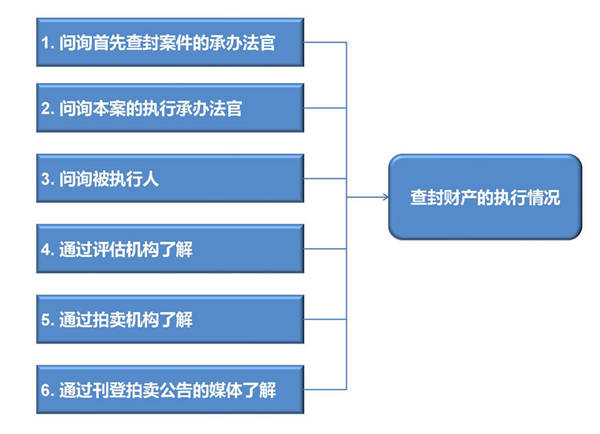 1. 问询首先查封案件的承办法官

2. 问询本案的执行承办法官

3. 问询被执行人

4. 通过评估机构了解

5. 通过拍卖机构了解

6. 通过刊登拍卖公告的媒体了解

查封财产的执行情况